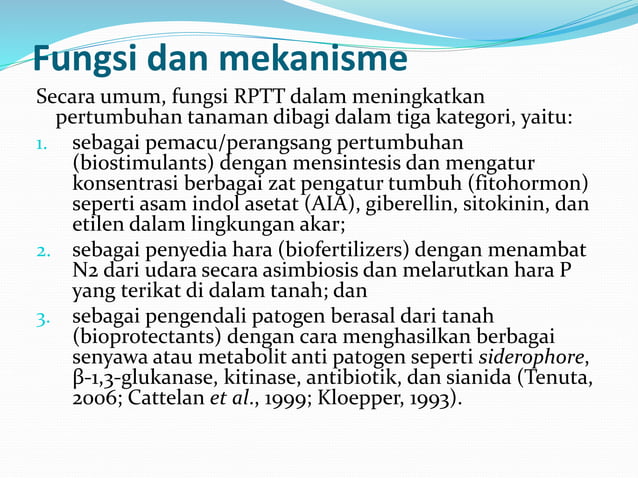 Fungsi dan mekanisme

Secara umum, fungsi RPTT dalam meningkatkan pertumbuhan tanaman dibagi dalam tiga kategori, yaitu:

1. sebagai pemacu/perangsang pertumbuhan (biostimulants) dengan mensintesis dan mengatur konsentrasi berbagai zat pengatur tumbuh (fitohormon) seperti asam indol asetat (AIA), giberellin, sitokinin, dan etilen dalam lingkungan akar;
2. sebagai penyedia hara (biofertilizers) dengan menambat N2 dari udara secara asimbiosis dan melarutkan hara P yang terikat di dalam tanah; dan
3. sebagai pengendali patogen berasal dari tanah (bioprotectants) dengan cara menghasilkan berbagai senyawa atau metabolit anti patogen seperti siderophore, β-1,3-glukanase, kitinase, antibiotik, dan sianida (Tenuta, 2006; Cattelan et al., 1999; Kloepper, 1993).